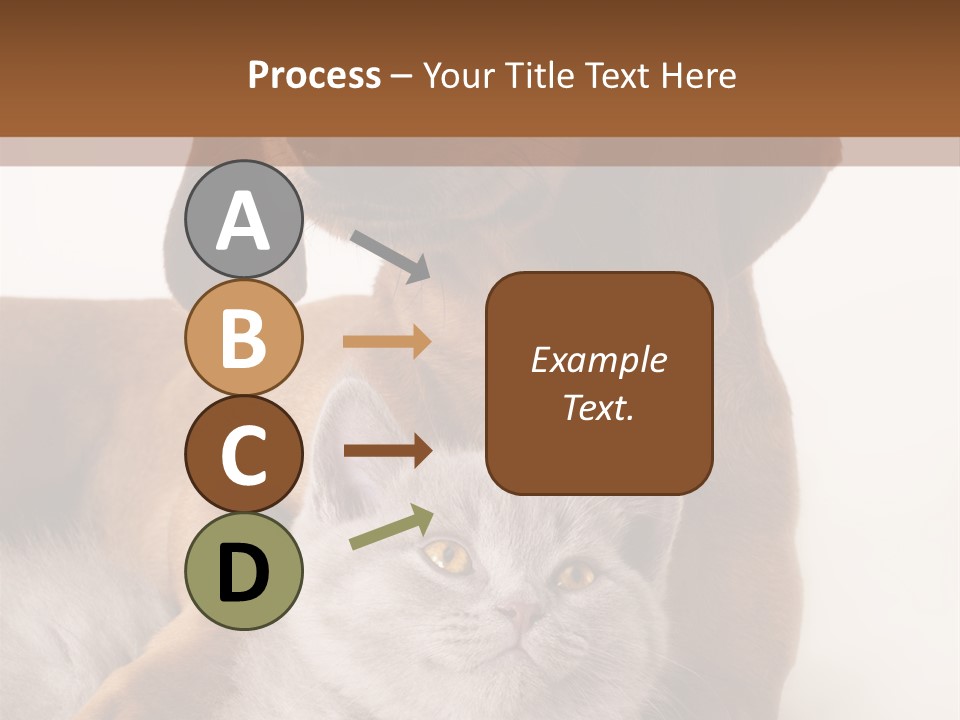 Process – Your Title Text Here

A

B

C

D

Example Text.